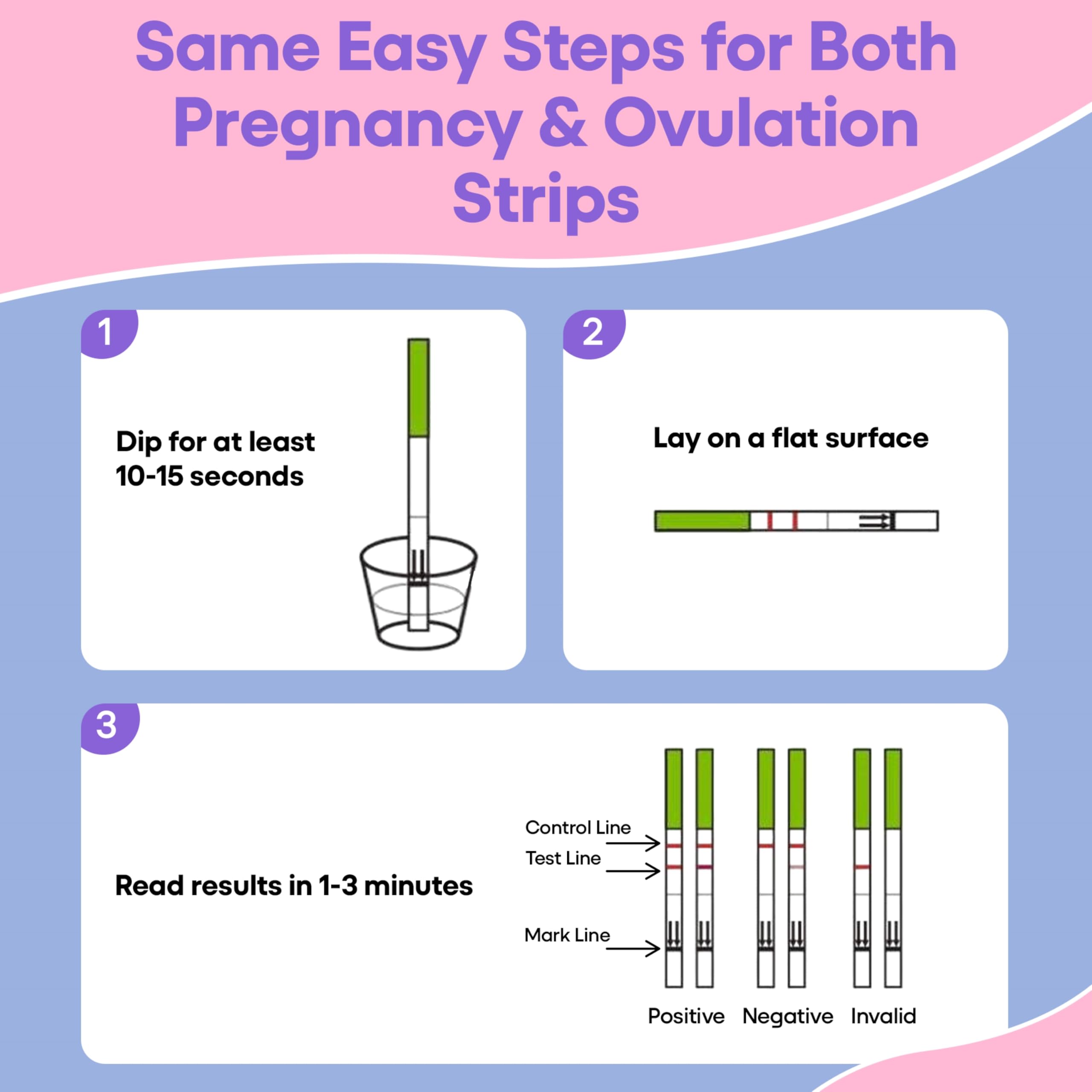 Same Easy Steps for Both Pregnancy & Ovulation Strips

1

Dip for at least 10-15 seconds

2

Lay on a flat surface

3

Read results in 1-3 minutes

Control Line

Test Line

Mark Line

Positive Negative Invalid